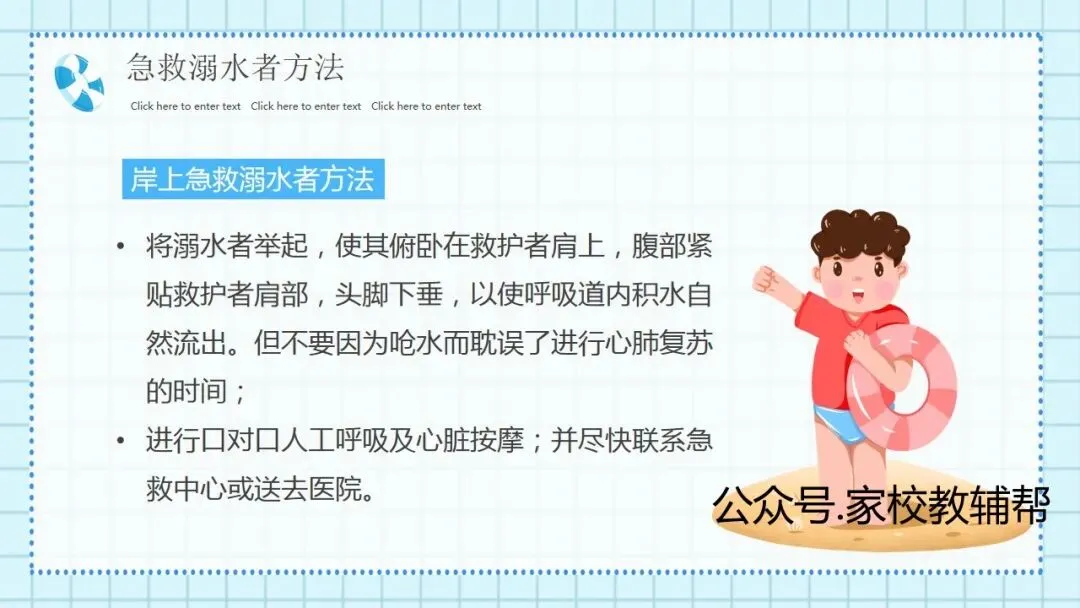 急救溺水者方法

Click here to enter text Click here to enter text Click here to enter text

岸上急救溺水者方法

• 将溺水者举起，使其俯卧在救护者肩上，腹部紧贴救护者肩部，头脚下垂，以使呼吸道内积水自然流出。但不要因为呛水而耽误了进行心肺复苏的时间；

• 进行口对口人工呼吸及心脏按摩；并尽快联系急救中心或送去医院。

公众号.家校教辅帮